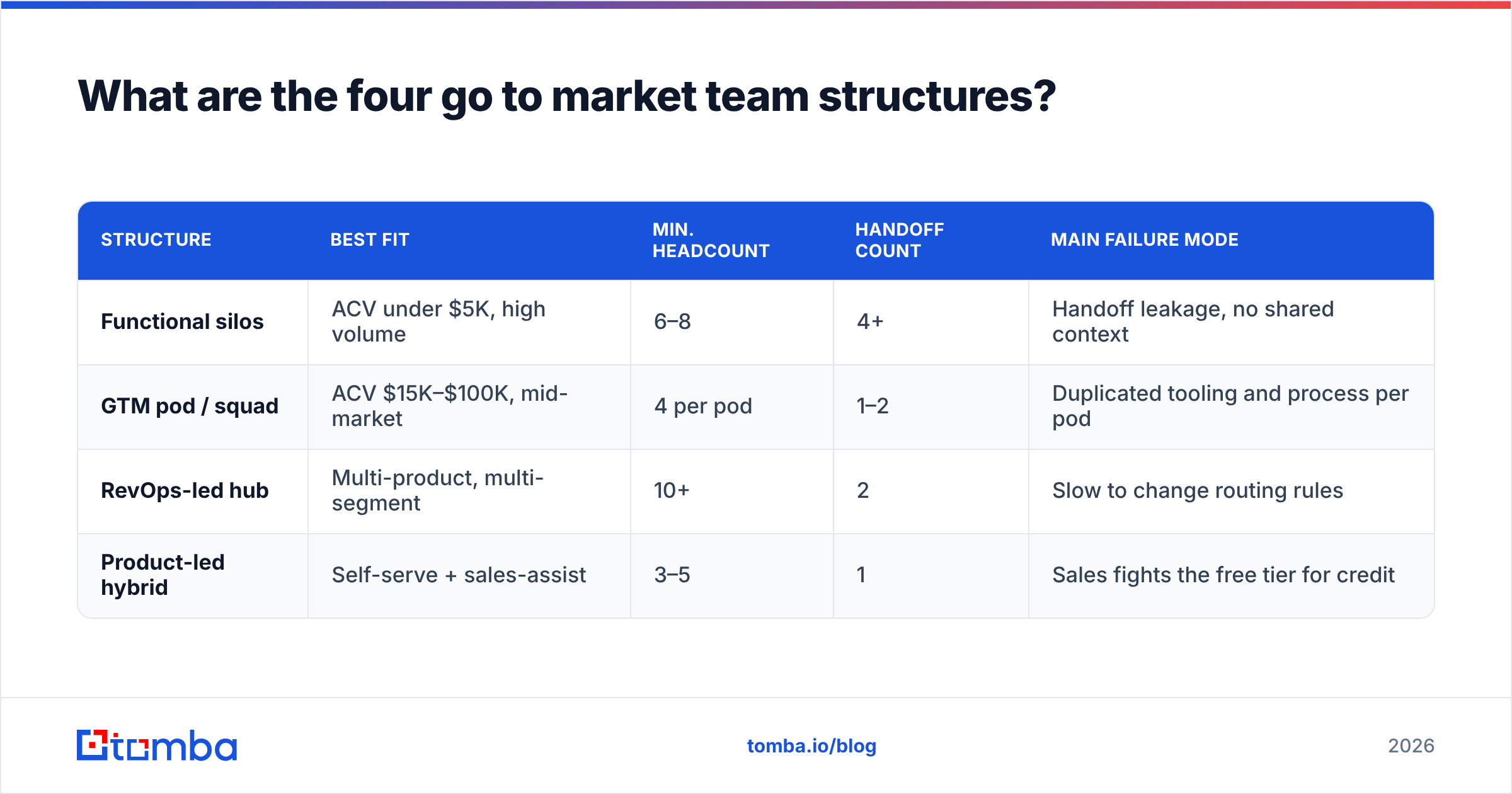 What are the four go to market team structures?

| STRUCTURE | BEST FIT | MIN. HEADCOUNT | HANDOFF COUNT | MAIN FAILURE MODE |
|---|---|---|---|---|
| Functional silos | ACV under \$5K, high volume | 6–8 | 4+ | Handoff leakage, no shared context |
| GTM pod / squad | ACV \$15K–\$100K, mid-market | 4 per pod | 1–2 | Duplicated tooling and process per pod |
| RevOps-led hub | Multi-product, multi-segment | 10+ | 2 | Slow to change routing rules |
| Product-led hybrid | Self-serve + sales-assist | 3–5 | 1 | Sales fights the free tier for credit |

tomba

tomba.io/blog

2026